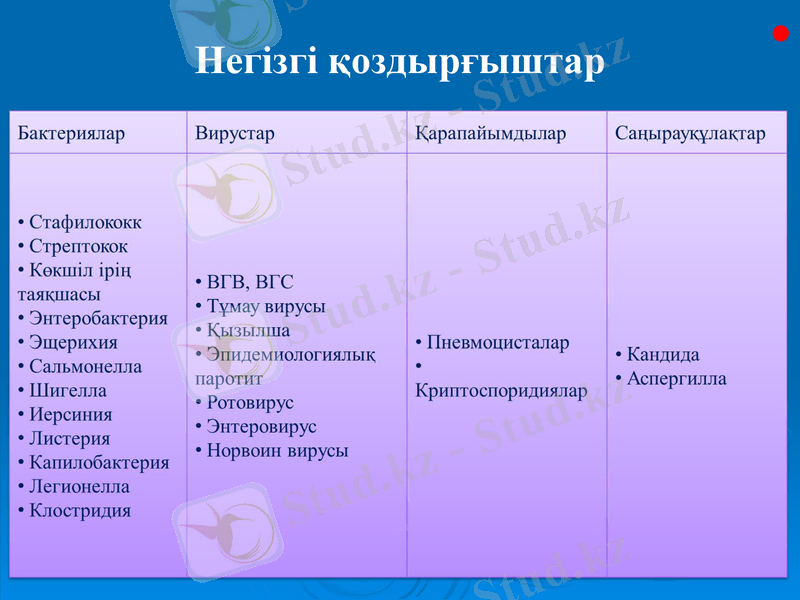 Негізгі қоздырғыштар

| Бактериялар | Вирустар | Қарапайымдылар | Саңырауқұлақтар |
|---|---|---|---|
| • Стафилококк • Стрептокок • Көкшіл ірің таяқшасы • Энтеробактерия • Эщерихия • Сальмонелла • Шигелла • Иерсиния • Листерия • Капилобактерия • Легионелла • Клостридия | • ВГВ, ВГС • Тұмау вирусы • Қызылша • Эпидемиологиялық паротит • Ротовирус • Энтеровирус • Норвоин вирусы | • Пневмоцисталар • Криптоспоридиялар | • Кандида • Аспергилла |

Stud.kz - Stud.kz